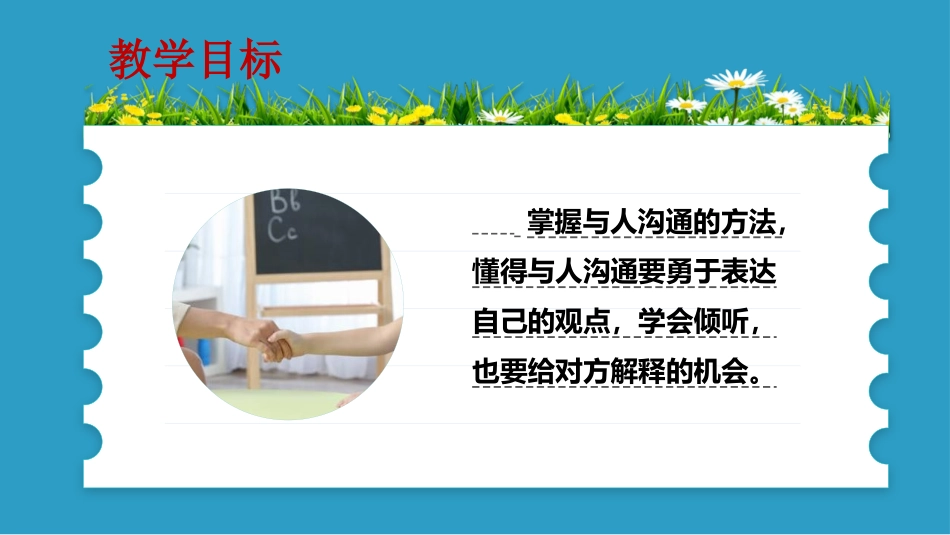 教学目标

Bb
Cc

掌握与人沟通的方法，懂得与人沟通要勇于表达自己的观点，学会倾听，也要给对方解释的机会。